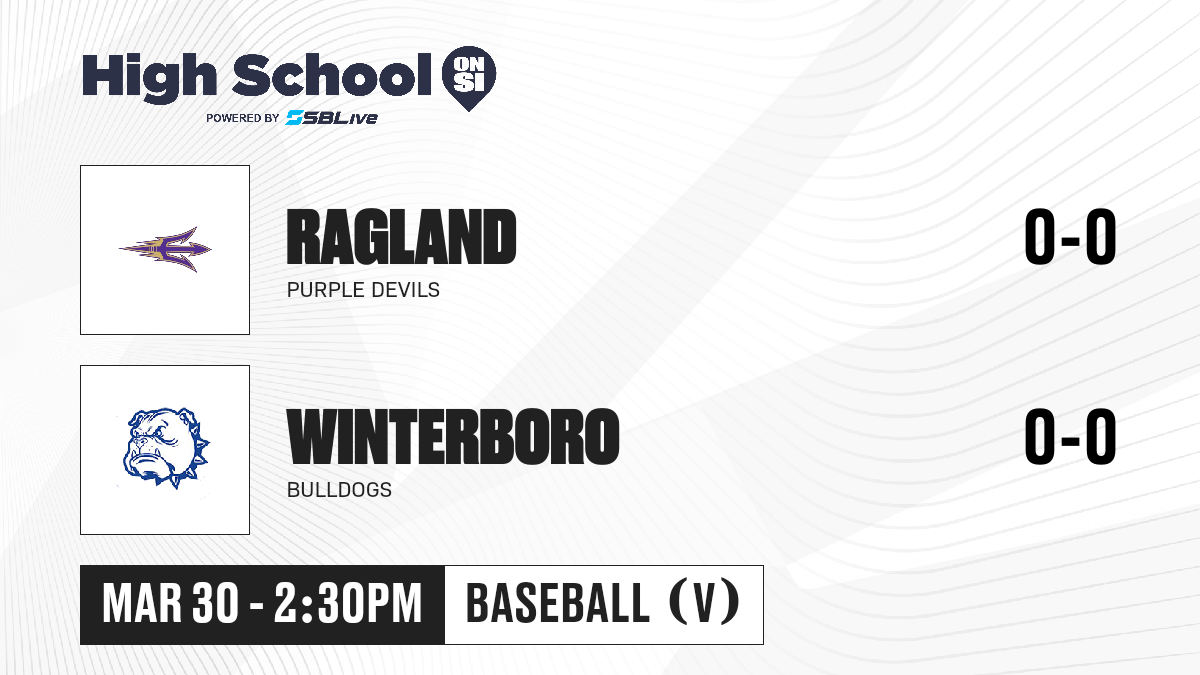 High School ON SI
POWERED BY SBLive

RAGLAND
PURPLE DEVILS
0-0

WINTERBORO
BULLDOGS
0-0

MAR 30 - 2:30PM
BASEBALL (V)